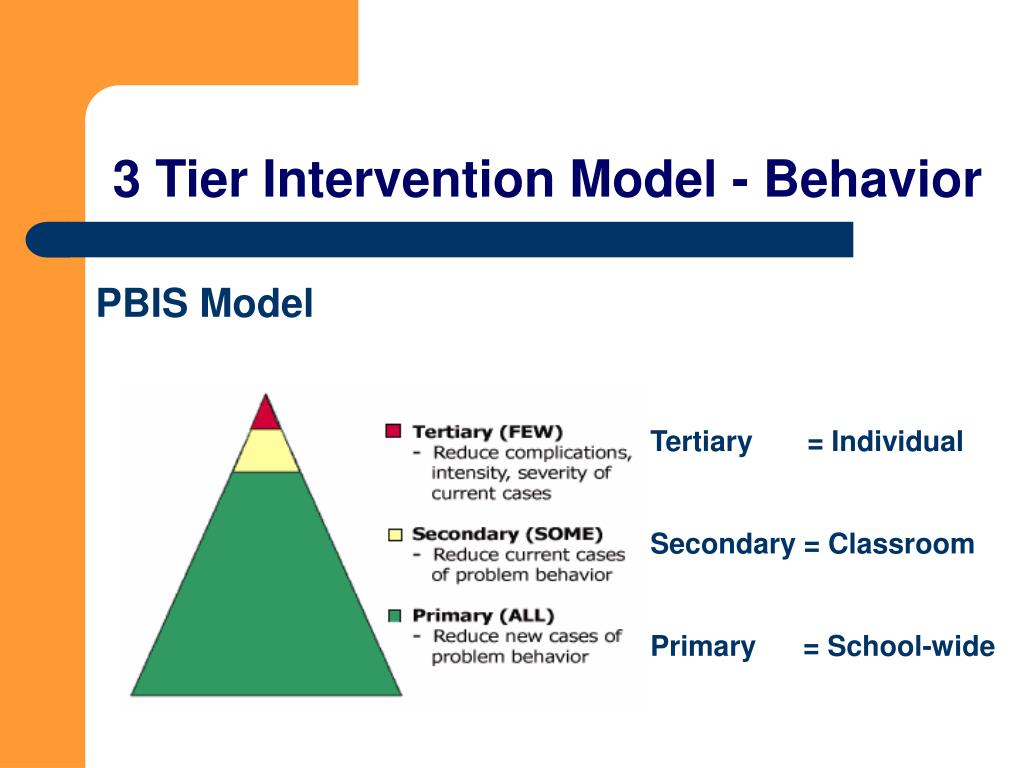 3 Tier Intervention Model - Behavior

PBIS Model

Tertiary (FEW)
- Reduce complications, intensity, severity of current cases

Secondary (SOME)
- Reduce current cases of problem behavior

Primary (ALL)
- Reduce new cases of problem behavior

Tertiary = Individual

Secondary = Classroom

Primary = School-wide